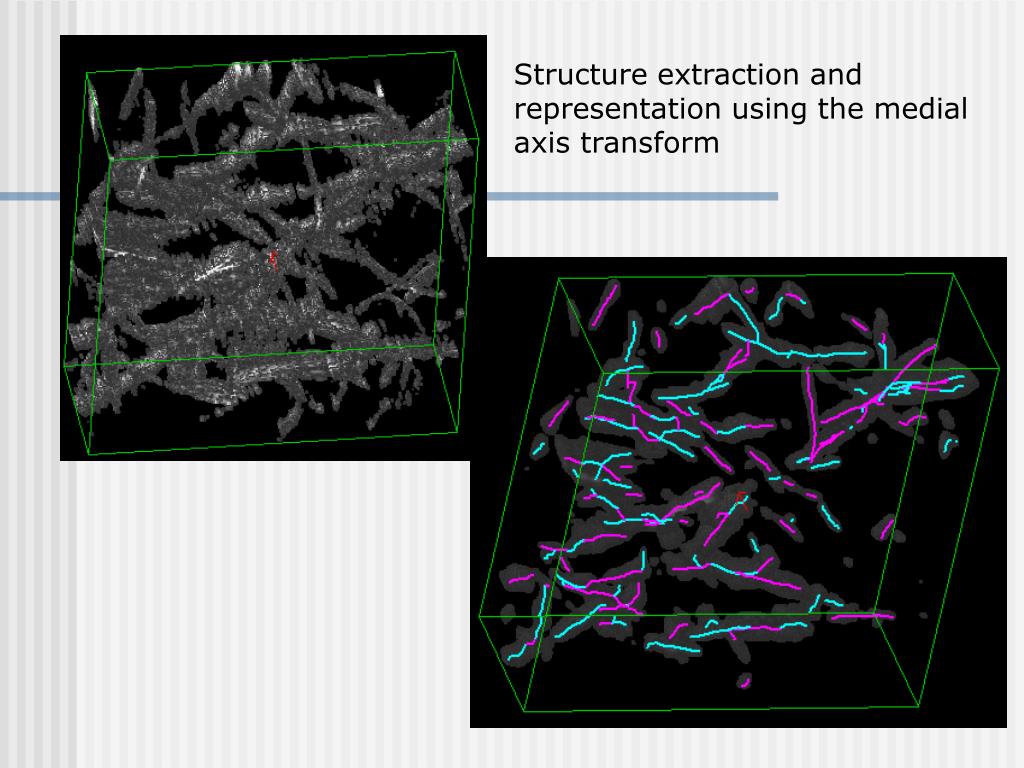 Structure extraction and representation using the medial axis transform